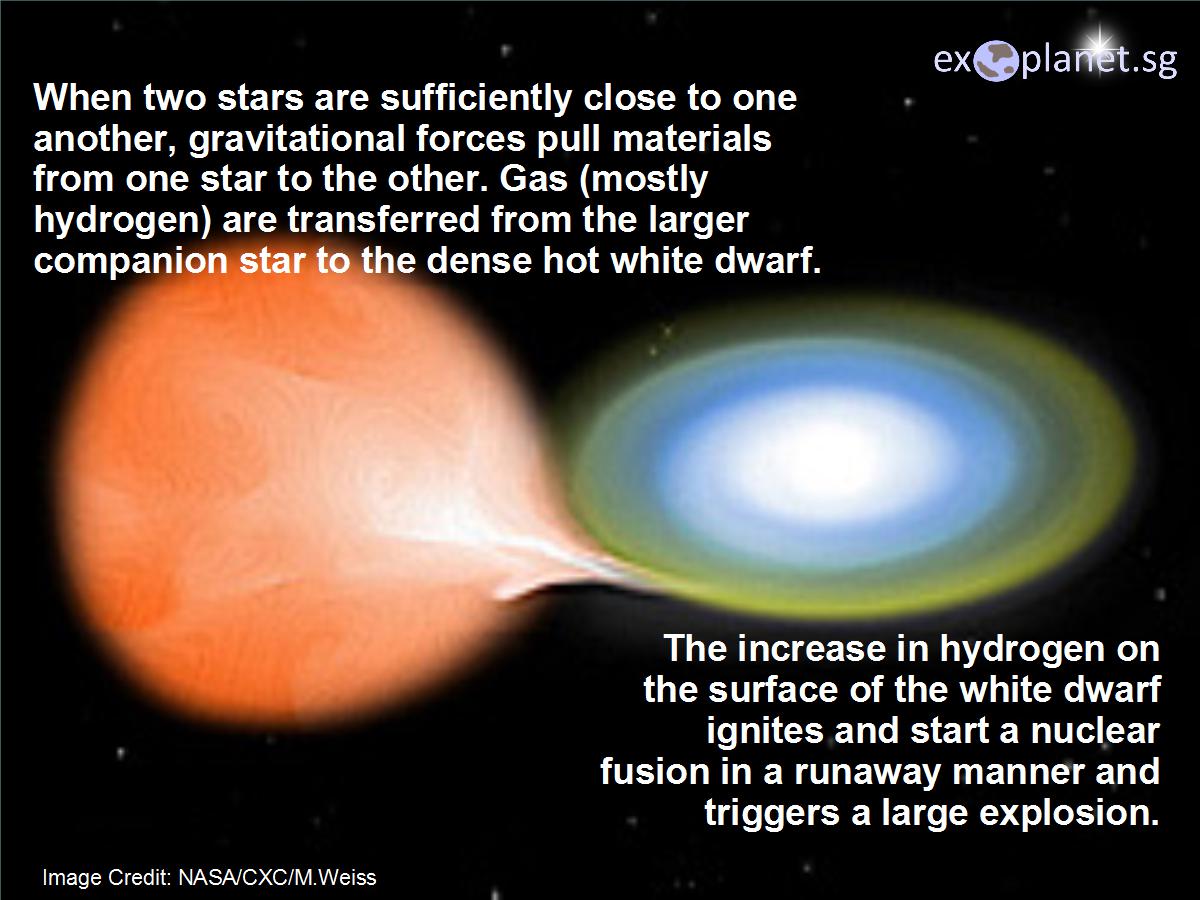 exoplanet.sg

When two stars are sufficiently close to one another, gravitational forces pull materials from one star to the other. Gas (mostly hydrogen) are transferred from the larger companion star to the dense hot white dwarf.

The increase in hydrogen on the surface of the white dwarf ignites and start a nuclear fusion in a runaway manner and triggers a large explosion.

Image Credit: NASA/CXC/M.Weiss